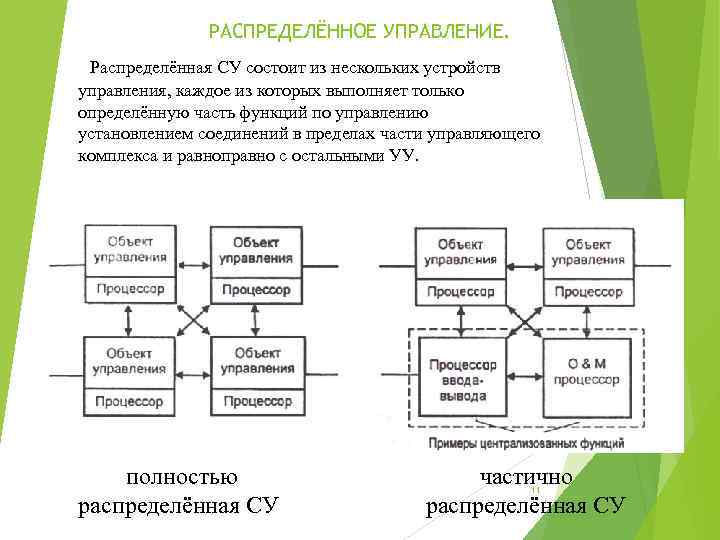 РАСПРЕДЕЛЁННОЕ УПРАВЛЕНИЕ.

Распределённая СУ состоит из нескольких устройств управления, каждое из которых выполняет только определённую часть функций по управлению установлением соединений в пределах части управляющего комплекса и равноправно с остальными УУ.

Объект управления
Процессор
Объект управления
Процессор
Объект управления
Процессор
Объект управления
Процессор

Объект управления
Процессор
Объект управления
Процессор
Процессор ввода-вывода
О & М процессор
Примеры централизованных функций

полностью распределённая СУ

частично распределённая СУ

11